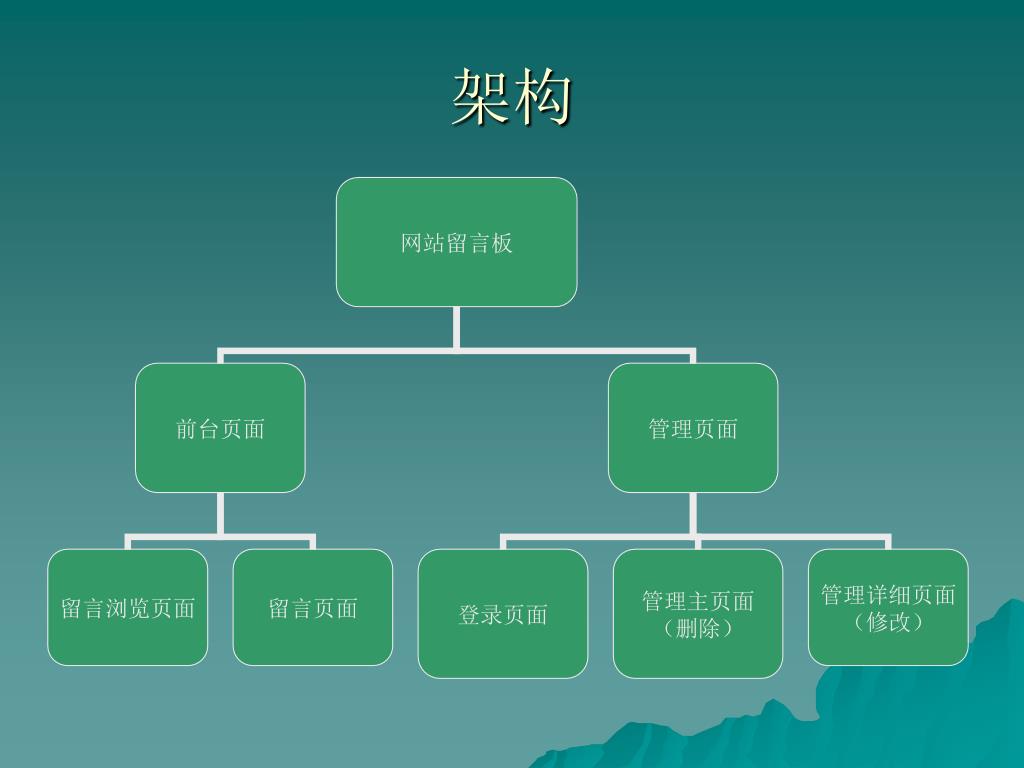 架构

网站留言板

前台页面

管理页面

留言浏览页面

留言页面

登录页面

管理主页面（删除）

管理详细页面（修改）